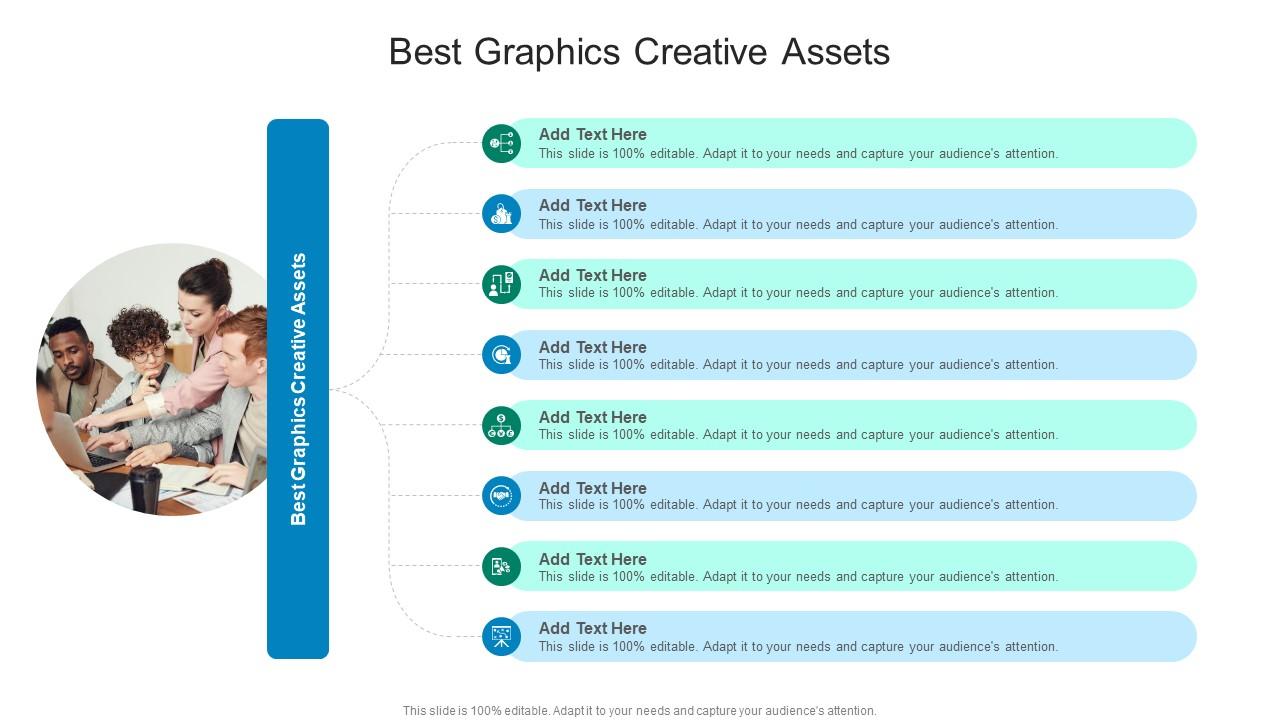 Best Graphics Creative Assets

Best Graphics Creative Assets

Add Text Here
This slide is 100% editable. Adapt it to your needs and capture your audience's attention.

Add Text Here
This slide is 100% editable. Adapt it to your needs and capture your audience's attention.

Add Text Here
This slide is 100% editable. Adapt it to your needs and capture your audience's attention.

Add Text Here
This slide is 100% editable. Adapt it to your needs and capture your audience's attention.

Add Text Here
This slide is 100% editable. Adapt it to your needs and capture your audience's attention.

Add Text Here
This slide is 100% editable. Adapt it to your needs and capture your audience's attention.

Add Text Here
This slide is 100% editable. Adapt it to your needs and capture your audience's attention.

Add Text Here
This slide is 100% editable. Adapt it to your needs and capture your audience's attention.

This slide is 100% editable. Adapt it to your needs and capture your audience's attention.